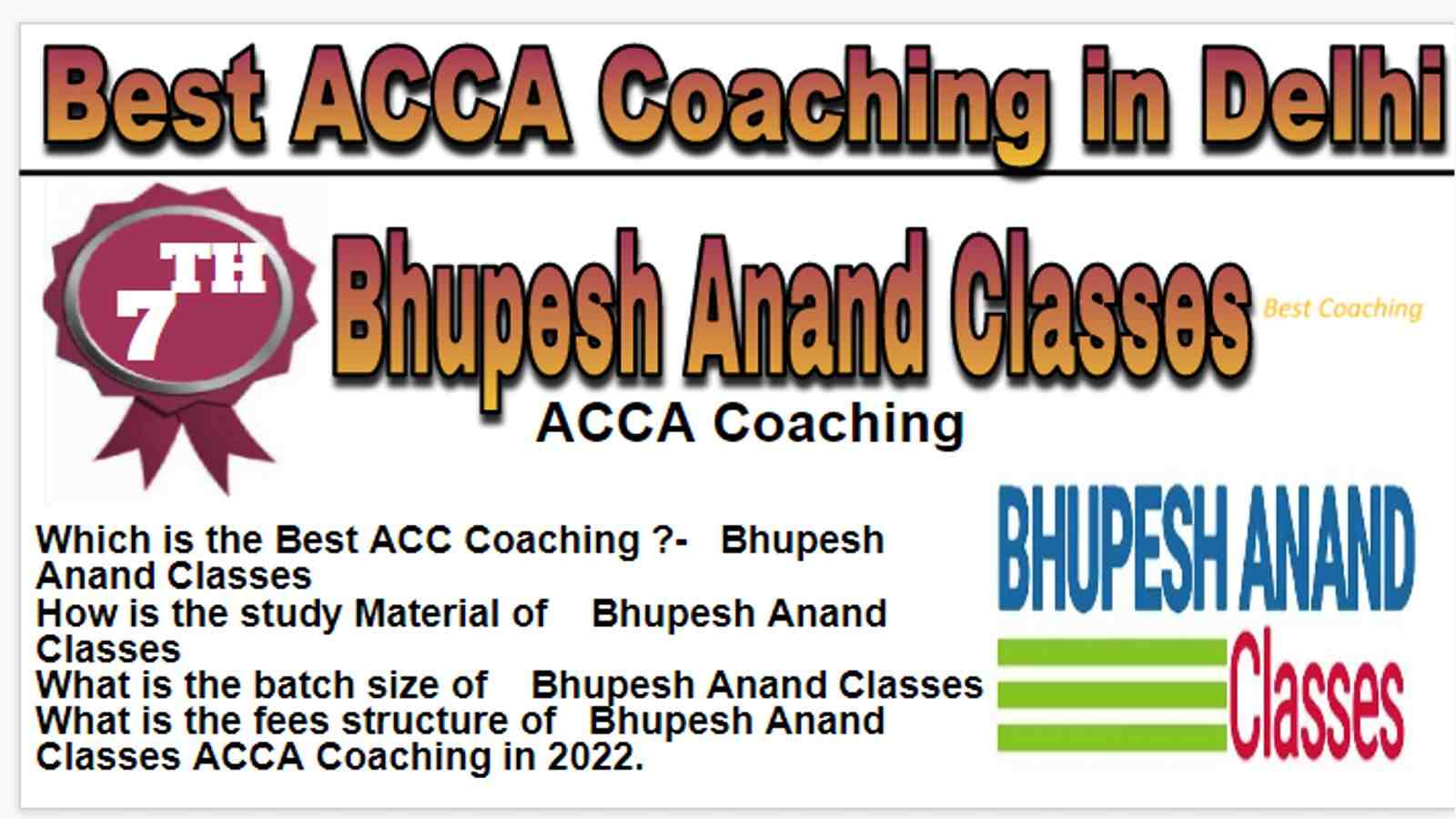 Best ACCA Coaching in Delhi

7TH

Bhupesh Anand Classes Best Coaching

ACCA Coaching

Which is the Best ACC Coaching ?- Bhupesh Anand Classes
How is the study Material of Bhupesh Anand Classes
What is the batch size of Bhupesh Anand Classes
What is the fees structure of Bhupesh Anand Classes ACCA Coaching in 2022.

BHUPESH ANAND
Classes